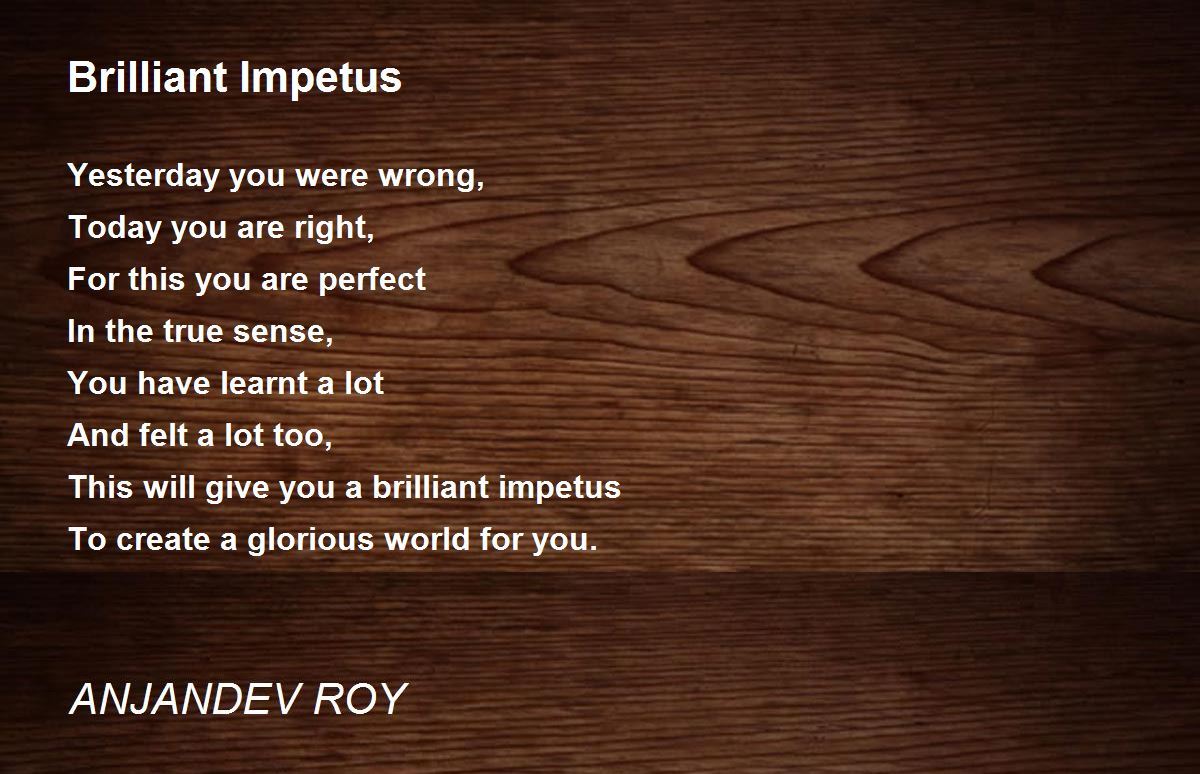 Brilliant Impetus

Yesterday you were wrong,
Today you are right,
For this you are perfect
In the true sense,
You have learnt a lot
And felt a lot too,
This will give you a brilliant impetus
To create a glorious world for you.

ANJANDEV ROY